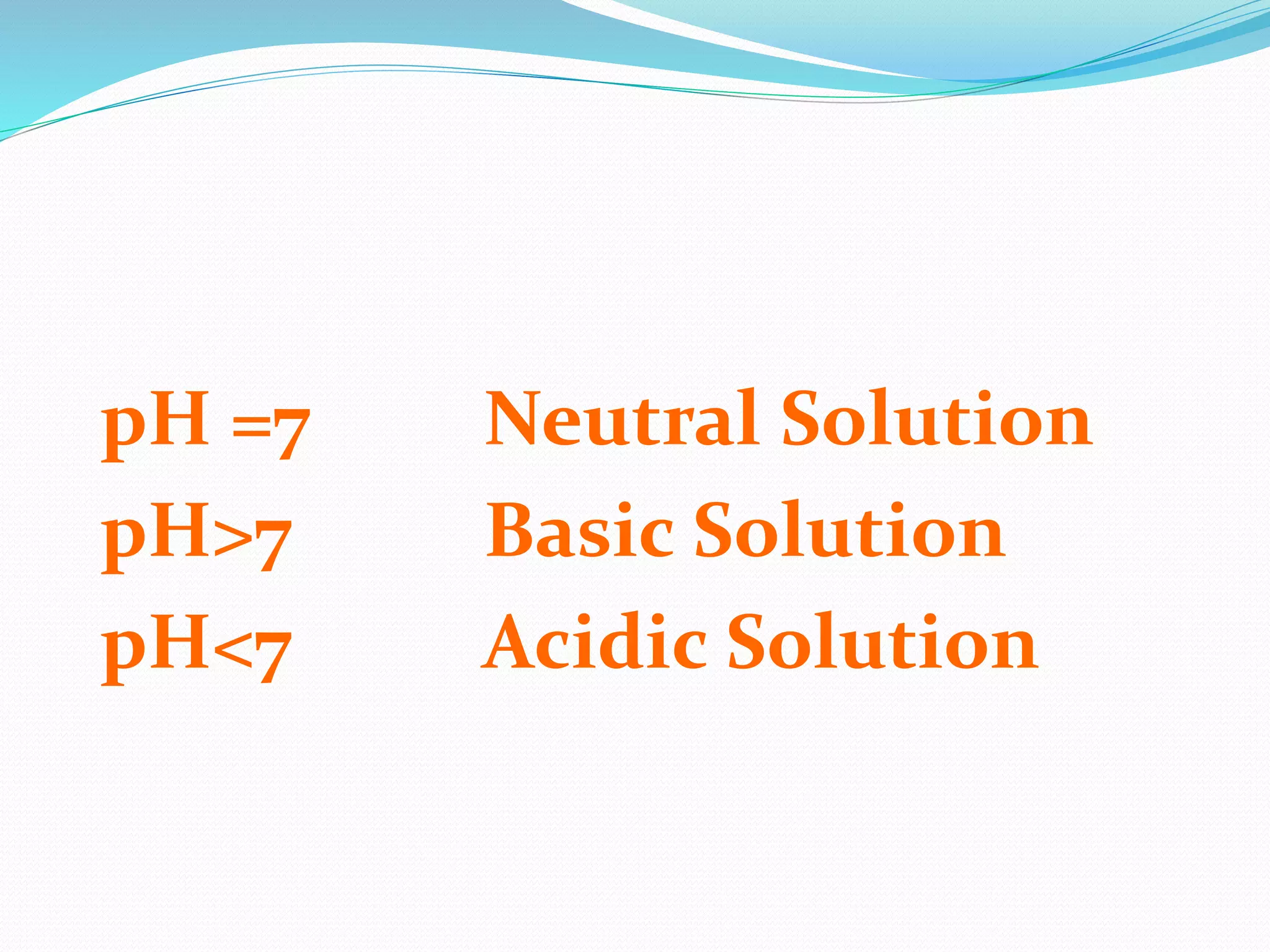 pH =7 Neutral Solution
pH>7 Basic Solution
pH<7 Acidic Solution